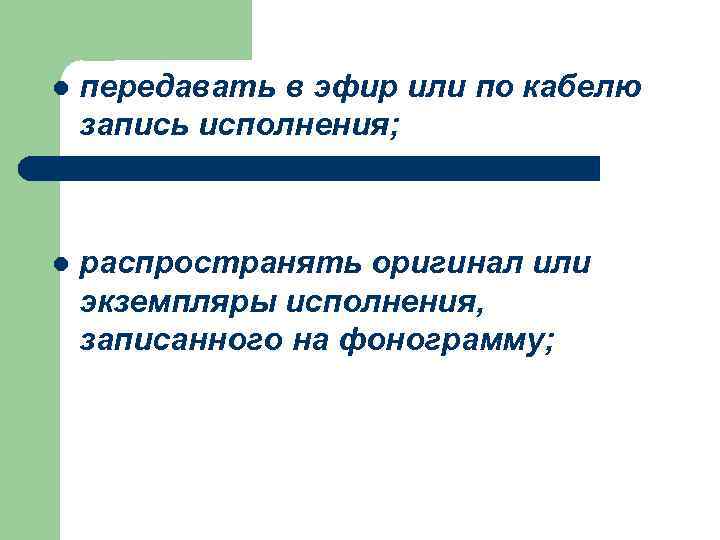 - передавать в эфир или по кабелю запись исполнения;

- распространять оригинал или экземпляры исполнения, записанного на фонограмму;